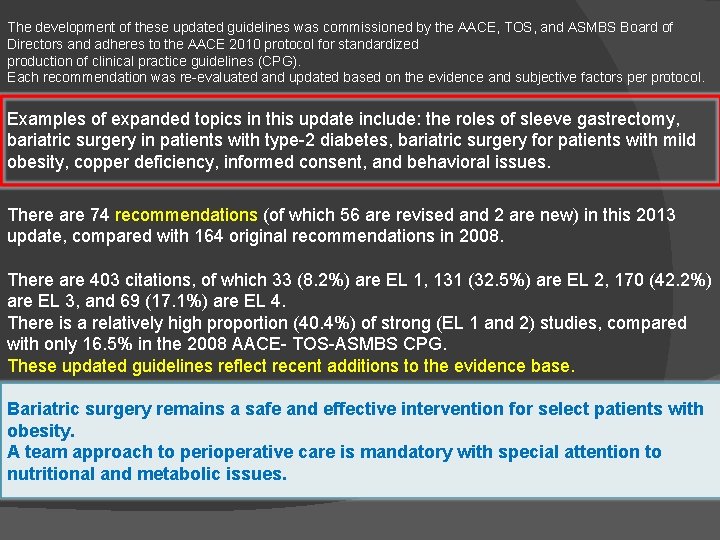 The development of these updated guidelines was commissioned by the AACE, TOS, and ASMBS Board of Directors and adheres to the AACE 2010 protocol for standardized production of clinical practice guidelines (CPG).
Each recommendation was re-evaluated and updated based on the evidence and subjective factors per protocol.

Examples of expanded topics in this update include: the roles of sleeve gastrectomy, bariatric surgery in patients with type-2 diabetes, bariatric surgery for patients with mild obesity, copper deficiency, informed consent, and behavioral issues.

There are 74 recommendations (of which 56 are revised and 2 are new) in this 2013 update, compared with 164 original recommendations in 2008.

There are 403 citations, of which 33 (8.2%) are EL 1, 131 (32.5%) are EL 2, 170 (42.2%) are EL 3, and 69 (17.1%) are EL 4.
There is a relatively high proportion (40.4%) of strong (EL 1 and 2) studies, compared with only 16.5% in the 2008 AACE- TOS-ASMBS CPG.
These updated guidelines reflect recent additions to the evidence base.

Bariatric surgery remains a safe and effective intervention for select patients with obesity.
A team approach to perioperative care is mandatory with special attention to nutritional and metabolic issues.